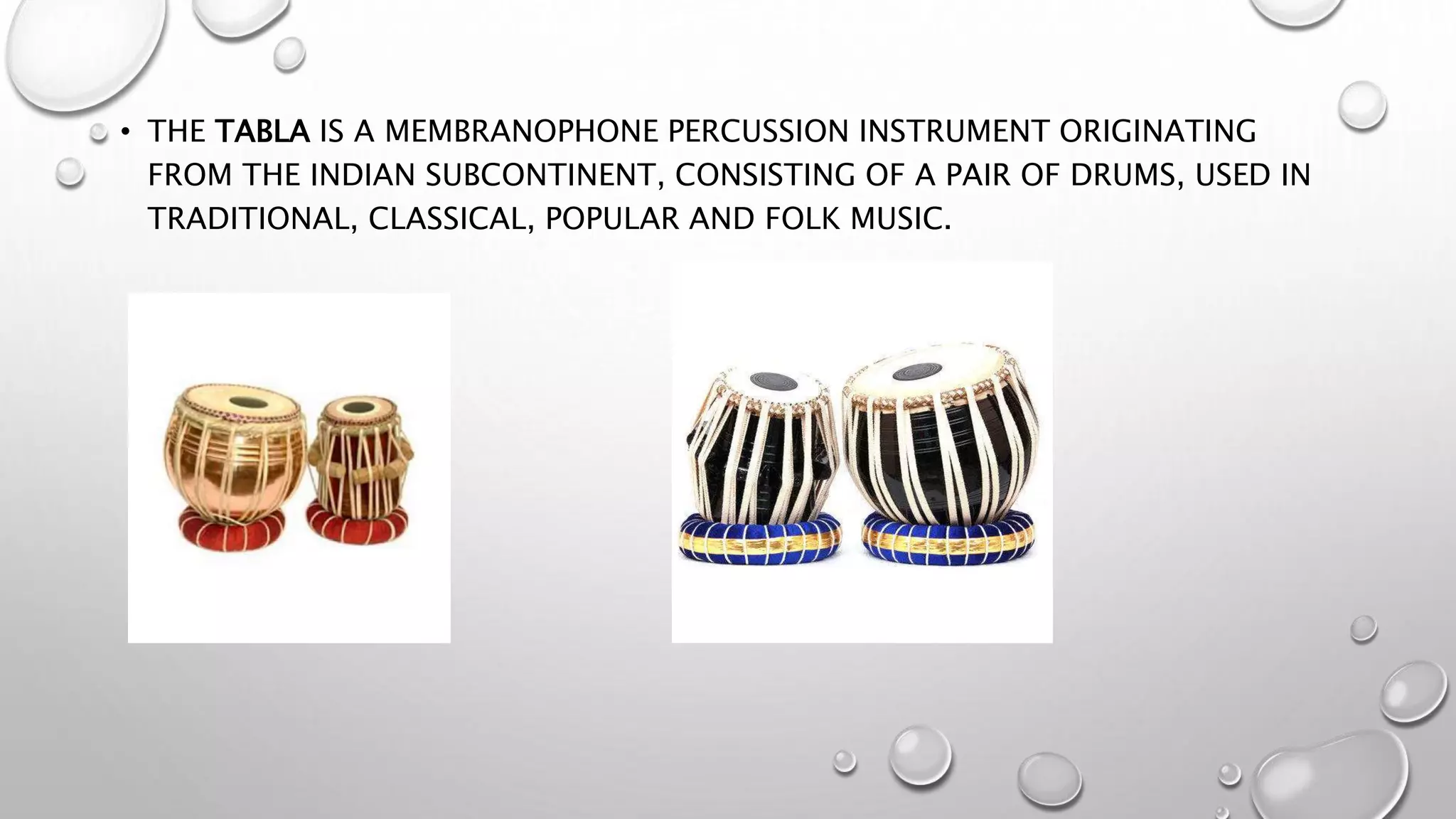 • THE TABLA IS A MEMBRANOPHONE PERCUSSION INSTRUMENT ORIGINATING FROM THE INDIAN SUBCONTINENT, CONSISTING OF A PAIR OF DRUMS, USED IN TRADITIONAL, CLASSICAL, POPULAR AND FOLK MUSIC.